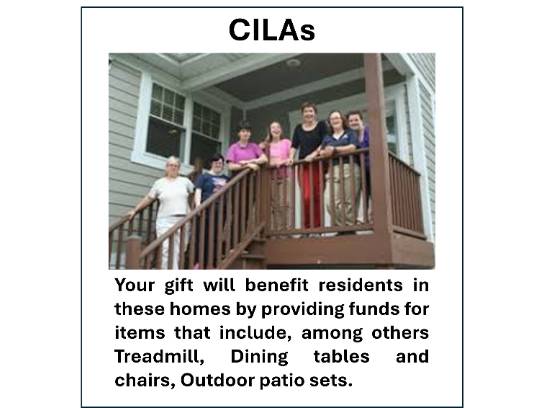 CILAs

Your gift will benefit residents in these homes by providing funds for items that include, among others Treadmill, Dining tables and chairs, Outdoor patio sets.